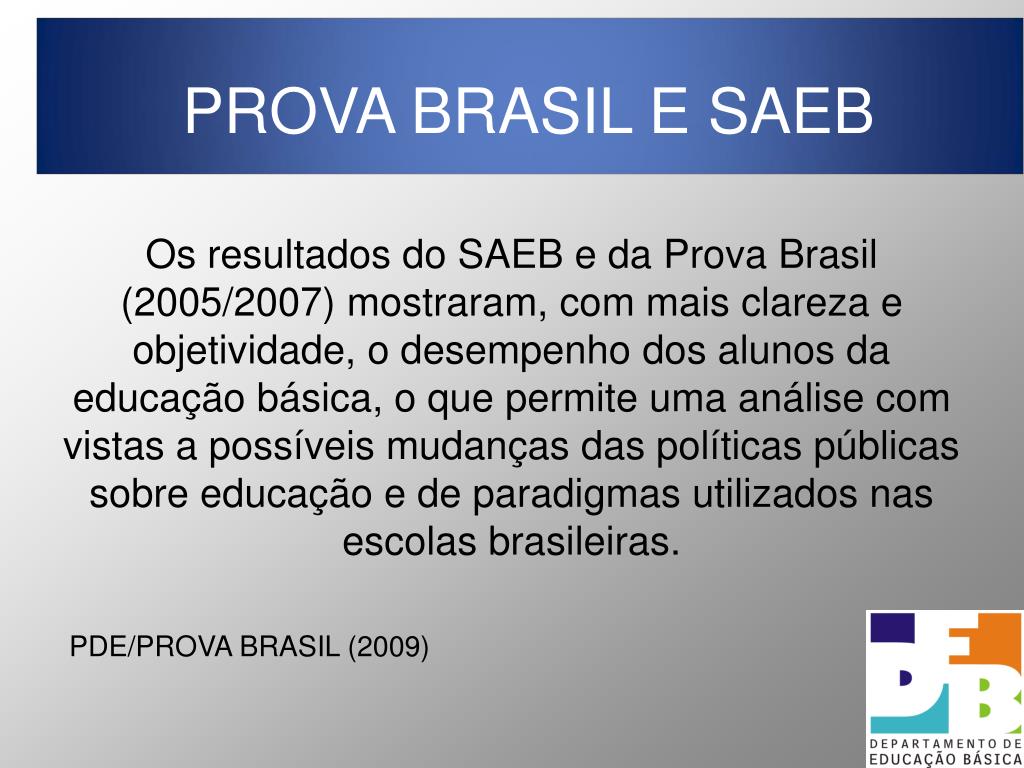 PROVA BRASIL E SAEB

Os resultados do SAEB e da Prova Brasil (2005/2007) mostraram, com mais clareza e objetividade, o desempenho dos alunos da educação básica, o que permite uma análise com vistas a possíveis mudanças das políticas públicas sobre educação e de paradigmas utilizados nas escolas brasileiras.

PDE/PROVA BRASIL (2009)

DEB
DEPARTAMENTO DE EDUCAÇÃO BÁSICA